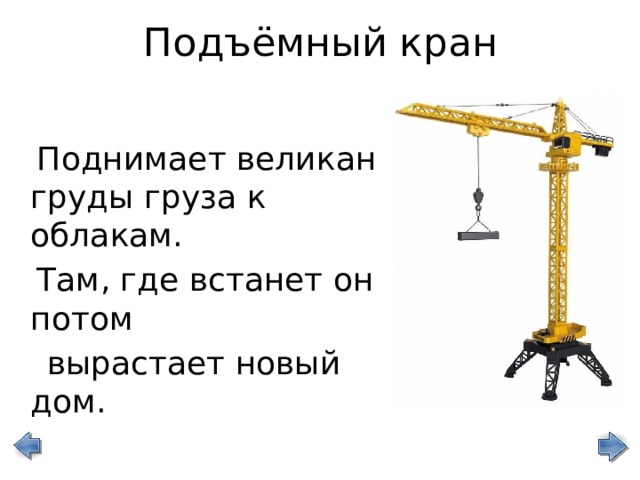 Подъёмный кран

Поднимает великан груды груза к облакам.

Там, где встанет он потом

вырастает новый дом.